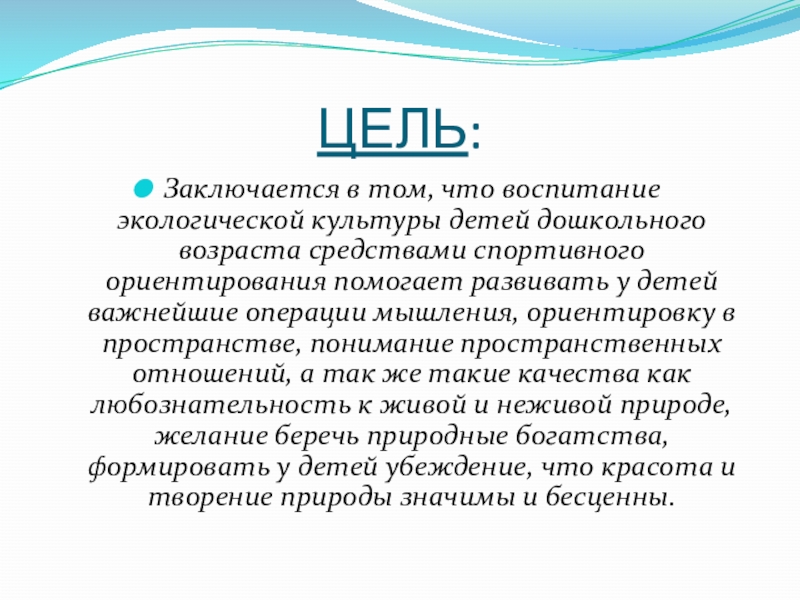 ЦЕЛЬ:

Заключается в том, что воспитание экологической культуры детей дошкольного возраста средствами спортивного ориентирования помогает развивать у детей важнейшие операции мышления, ориентировку в пространстве, понимание пространственных отношений, а так же такие качества как любознательность к живой и неживой природе, желание беречь природные богатства, формировать у детей убеждение, что красота и творение природы значимы и бесценны.